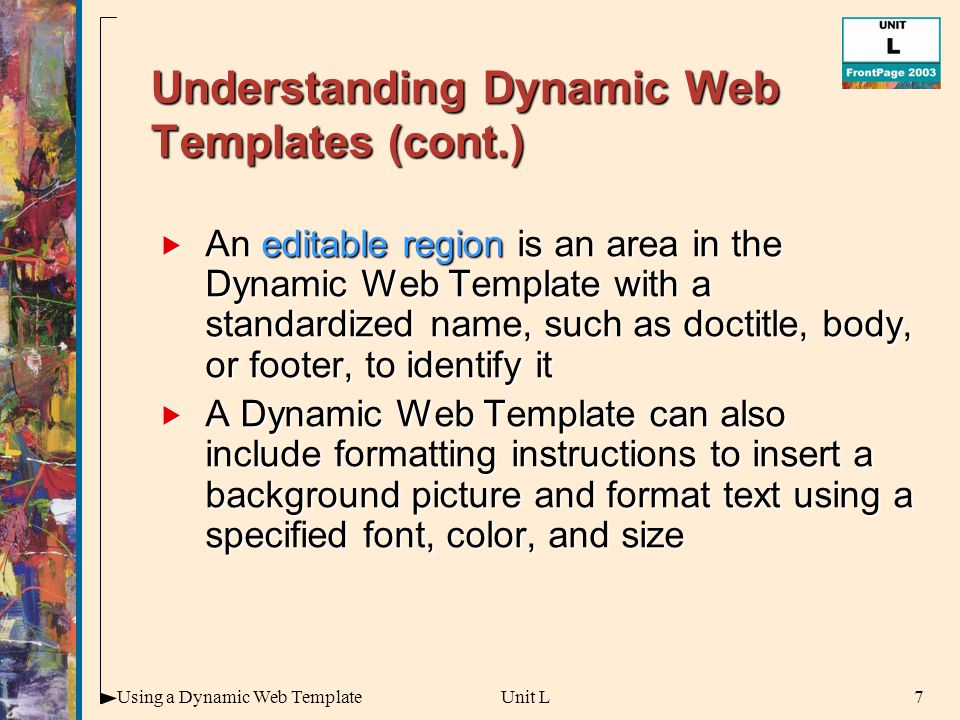 UNIT
L
FrontPage 2003

Understanding Dynamic Web Templates (cont.)

An editable region is an area in the Dynamic Web Template with a standardized name, such as doctitle, body, or footer, to identify it

A Dynamic Web Template can also include formatting instructions to insert a background picture and format text using a specified font, color, and size

Using a Dynamic Web Template
Unit L
7